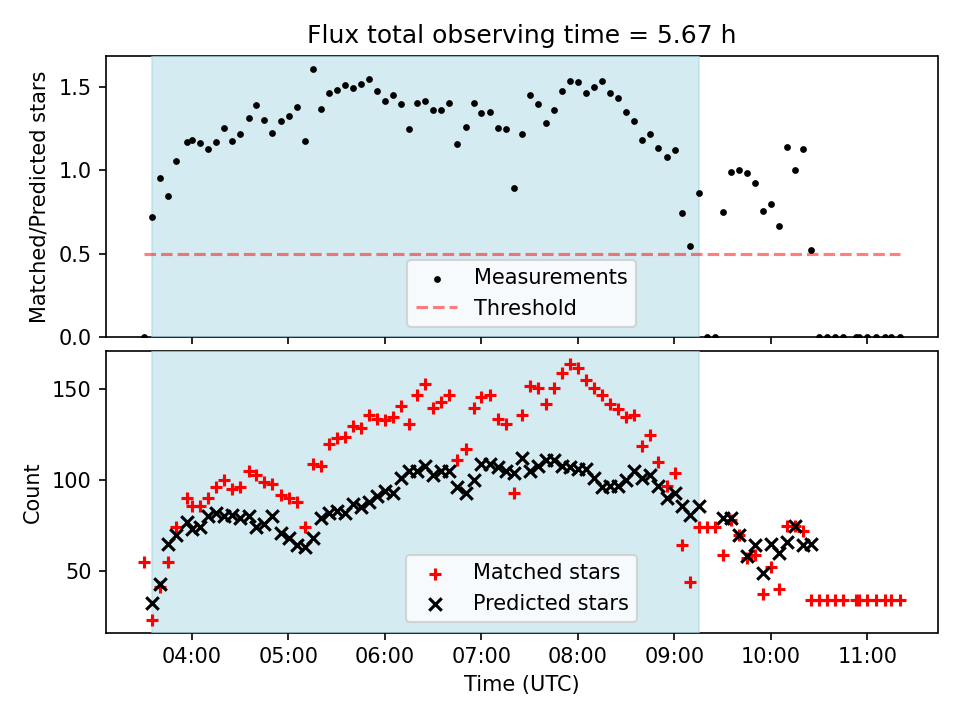 Flux total observing time = 5.67 h

Matched/Predicted stars

1.5
1.0
0.5
0.0

Measurements
Threshold

Count

150
100
50

Matched stars
Predicted stars

04:00
05:00
06:00
07:00
08:00
09:00
10:00
11:00

Time (UTC)